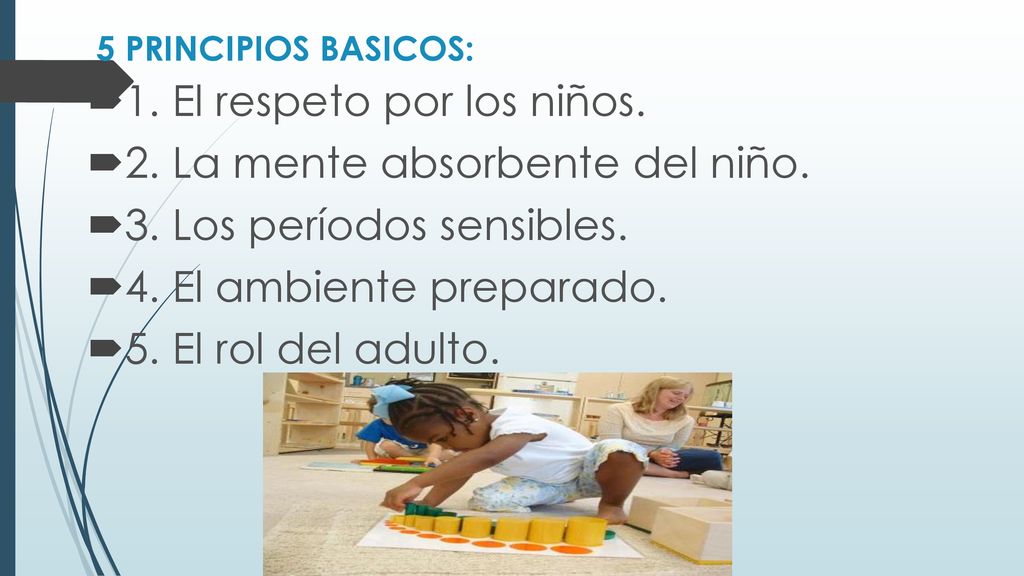 5 PRINCIPIOS BASICOS:

1. El respeto por los niños.
2. La mente absorbente del niño.
3. Los períodos sensibles.
4. El ambiente preparado.
5. El rol del adulto.